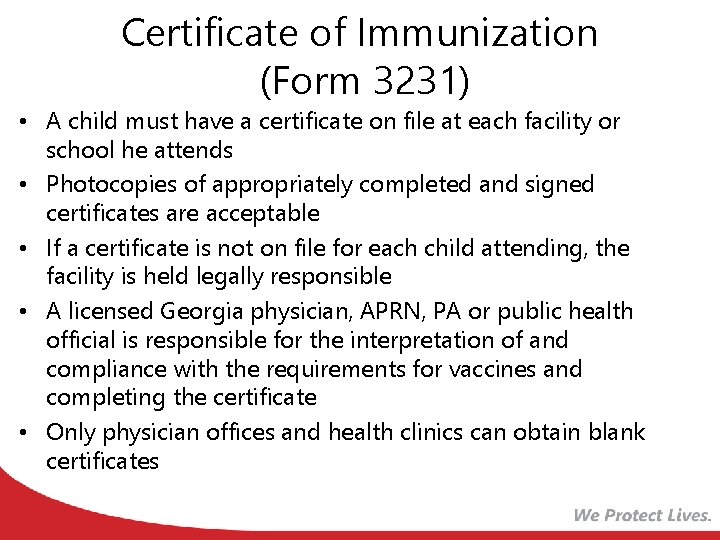 Certificate of Immunization
(Form 3231)

• A child must have a certificate on file at each facility or school he attends
• Photocopies of appropriately completed and signed certificates are acceptable
• If a certificate is not on file for each child attending, the facility is held legally responsible
• A licensed Georgia physician, APRN, PA or public health official is responsible for the interpretation of and compliance with the requirements for vaccines and completing the certificate
• Only physician offices and health clinics can obtain blank certificates

We Protect Lives.